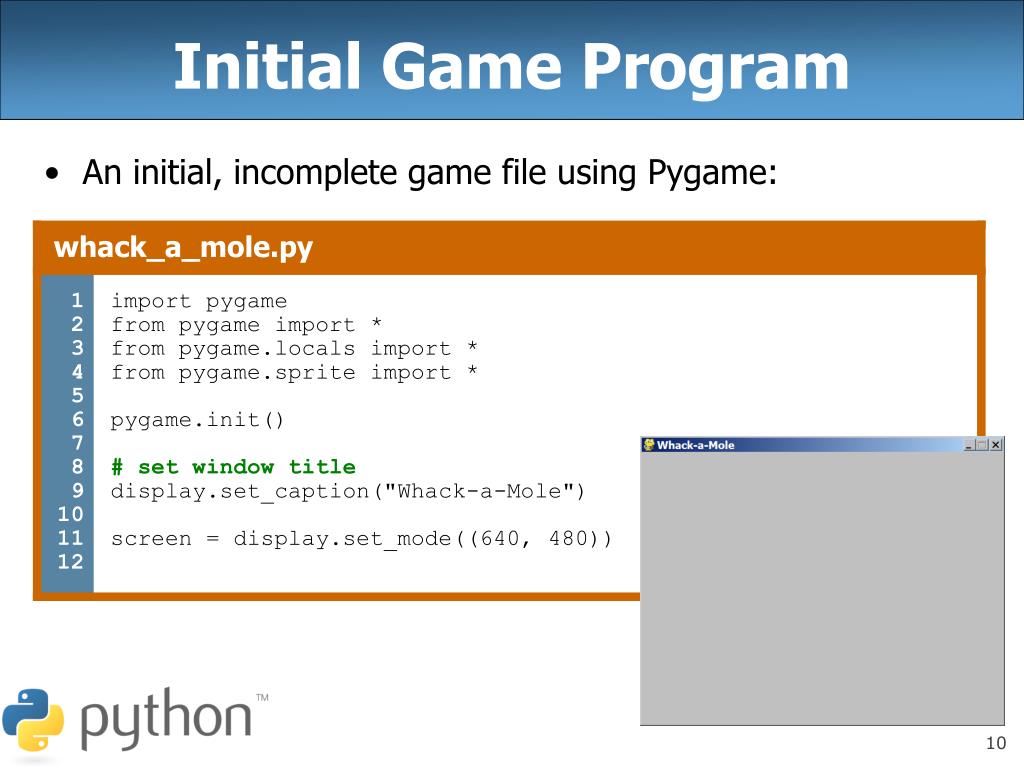 Initial Game Program

• An initial, incomplete game file using Pygame:

whack_a_mole.py

1 import pygame
2 from pygame import *
3 from pygame.locals import *
4 from pygame.sprite import *
5
6 pygame.init()
7
8 # set window title
9 display.set_caption("Whack-a-Mole")
10
11 screen = display.set_mode((640, 480))
12

Whack-a-Mole

python™

10